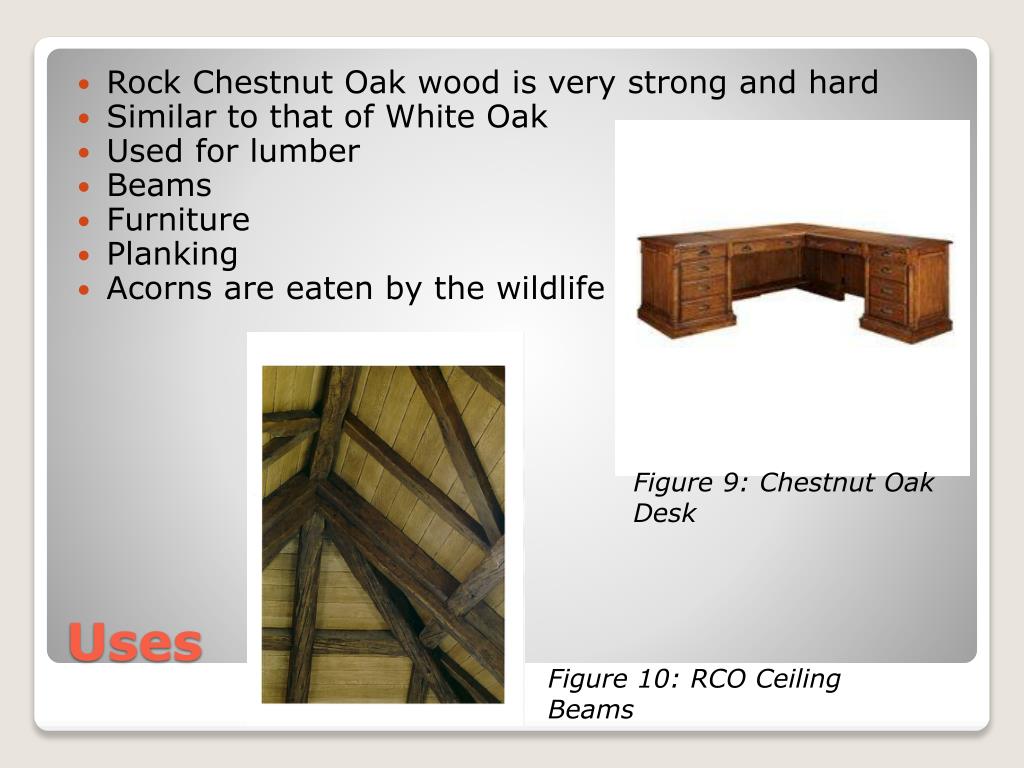 - Rock Chestnut Oak wood is very strong and hard
- Similar to that of White Oak
- Used for lumber
- Beams
- Furniture
- Planking
- Acorns are eaten by the wildlife

Figure 9: Chestnut Oak Desk

Uses

Figure 10: RCO Ceiling Beams